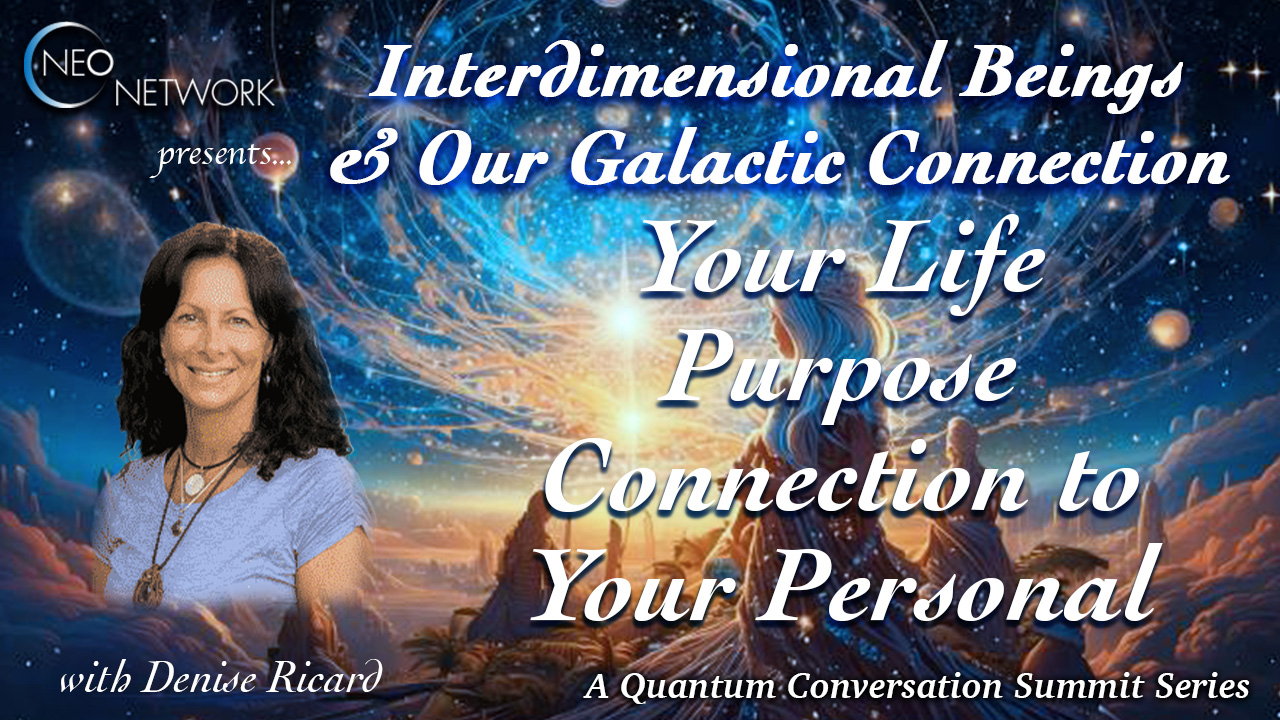 NEO NETWORK

presents...

Interdimensional Beings & Our Galactic Connection

Your Life Purpose Connection to Your Personal

with Denise Ricard

A Quantum Conversation Summit Series